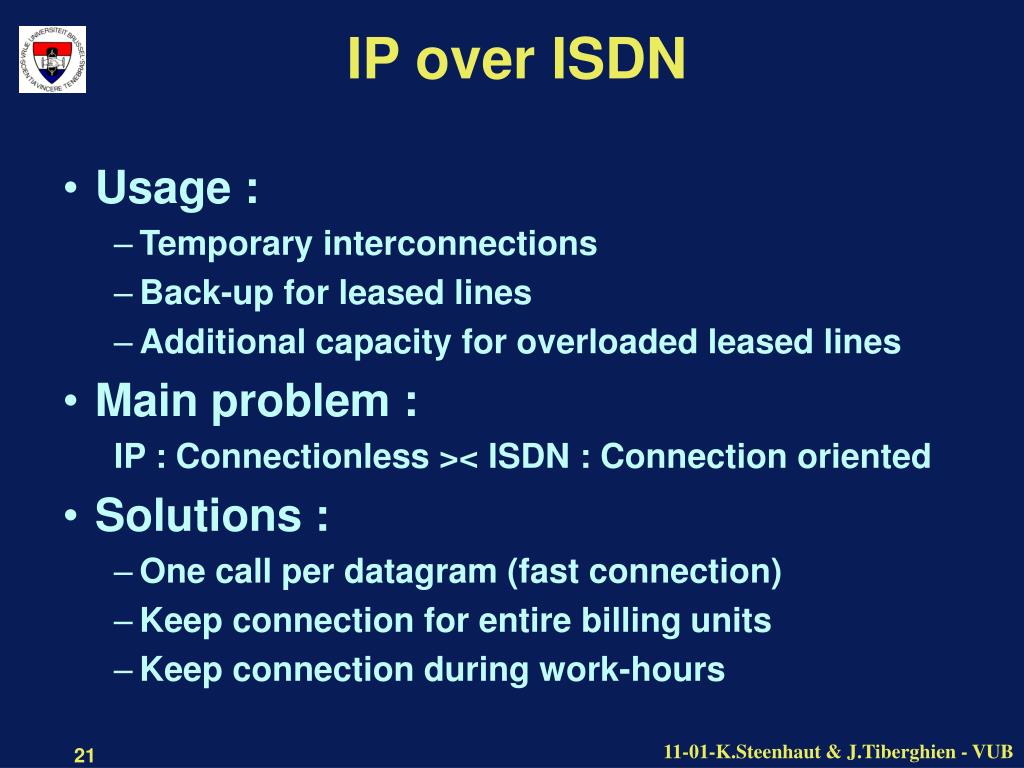 VRIJE UNIVERSITEIT BRUSSEL SCIENTIA VINCERE TENEBRAS

IP over ISDN

• Usage :
– Temporary interconnections
– Back-up for leased lines
– Additional capacity for overloaded leased lines
• Main problem :
IP : Connectionless >< ISDN : Connection oriented
• Solutions :
– One call per datagram (fast connection)
– Keep connection for entire billing units
– Keep connection during work-hours

21

11-01-K.Steenhaut & J.Tiberghien - VUB